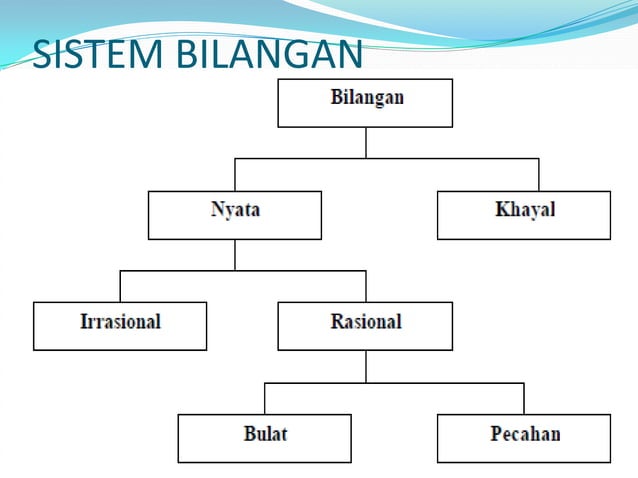 SISTEM BILANGAN

Bilangan

Nyata

Khayal

Irrasional

Rasional

Bulat

Pecahan